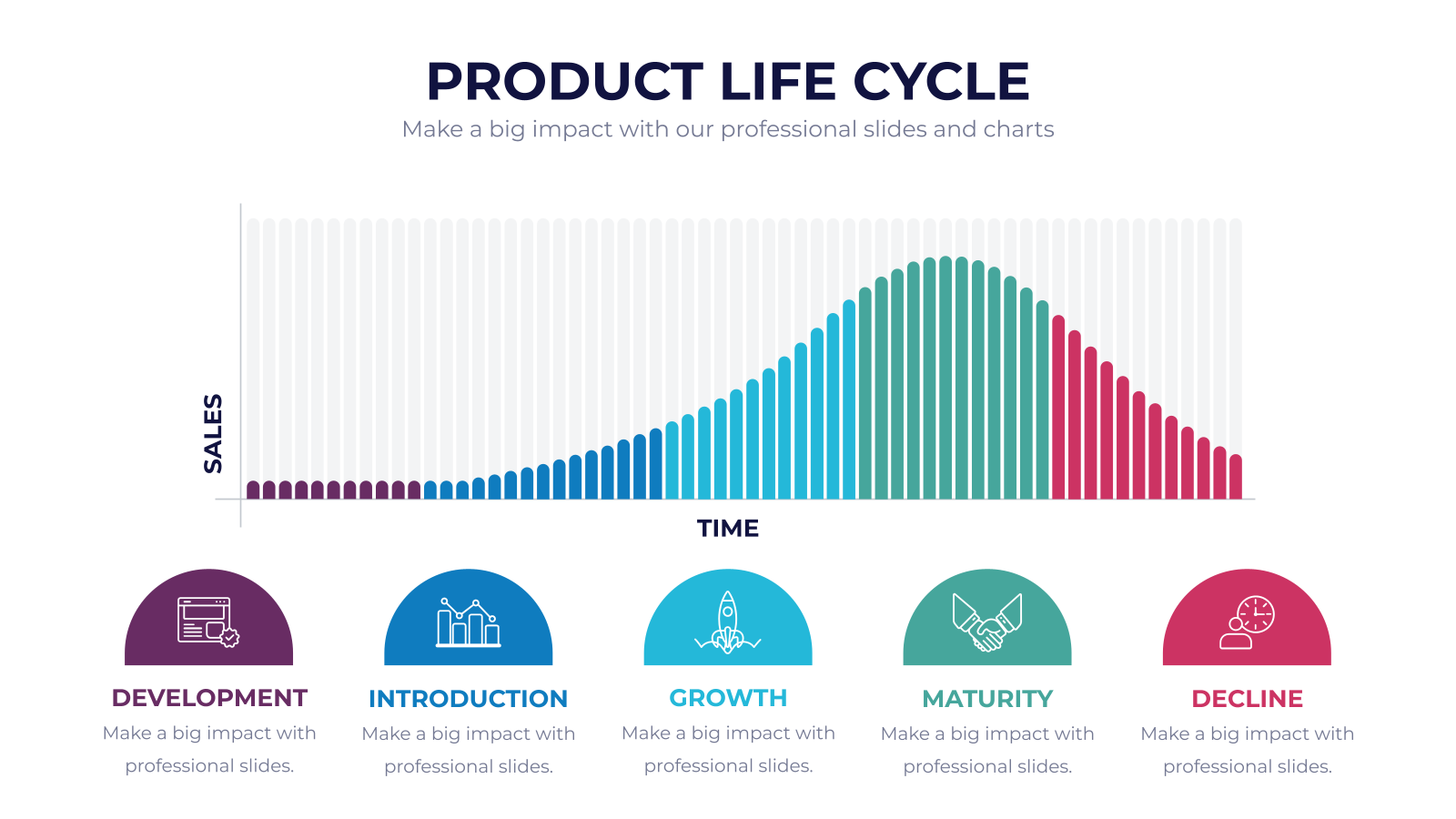 PRODUCT LIFE CYCLE

Make a big impact with our professional slides and charts

SALES

TIME

DEVELOPMENT

Make a big impact with professional slides.

INTRODUCTION

Make a big impact with professional slides.

GROWTH

Make a big impact with professional slides.

MATURITY

Make a big impact with professional slides.

DECLINE

Make a big impact with professional slides.